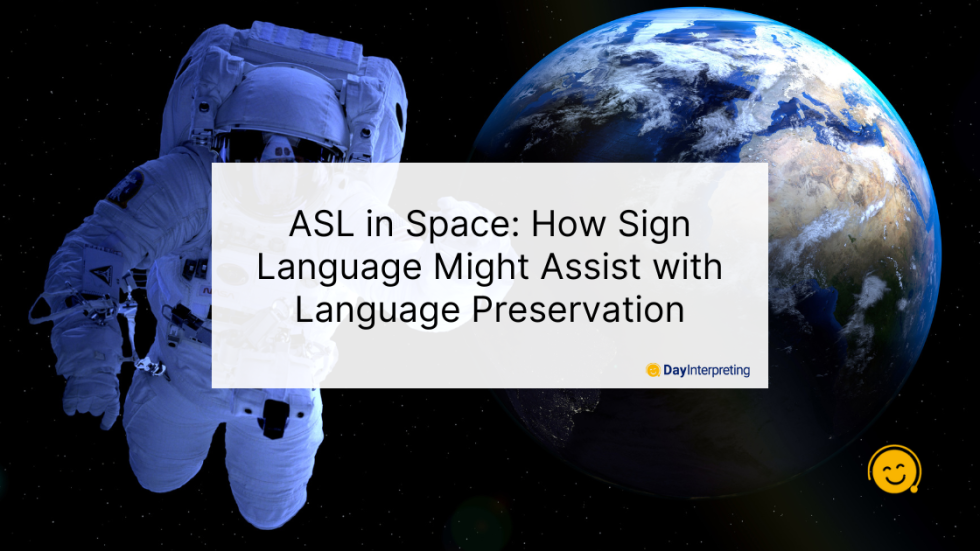 ASL in Space: How Sign Language Might Assist with Language Preservation

DayInterpreting